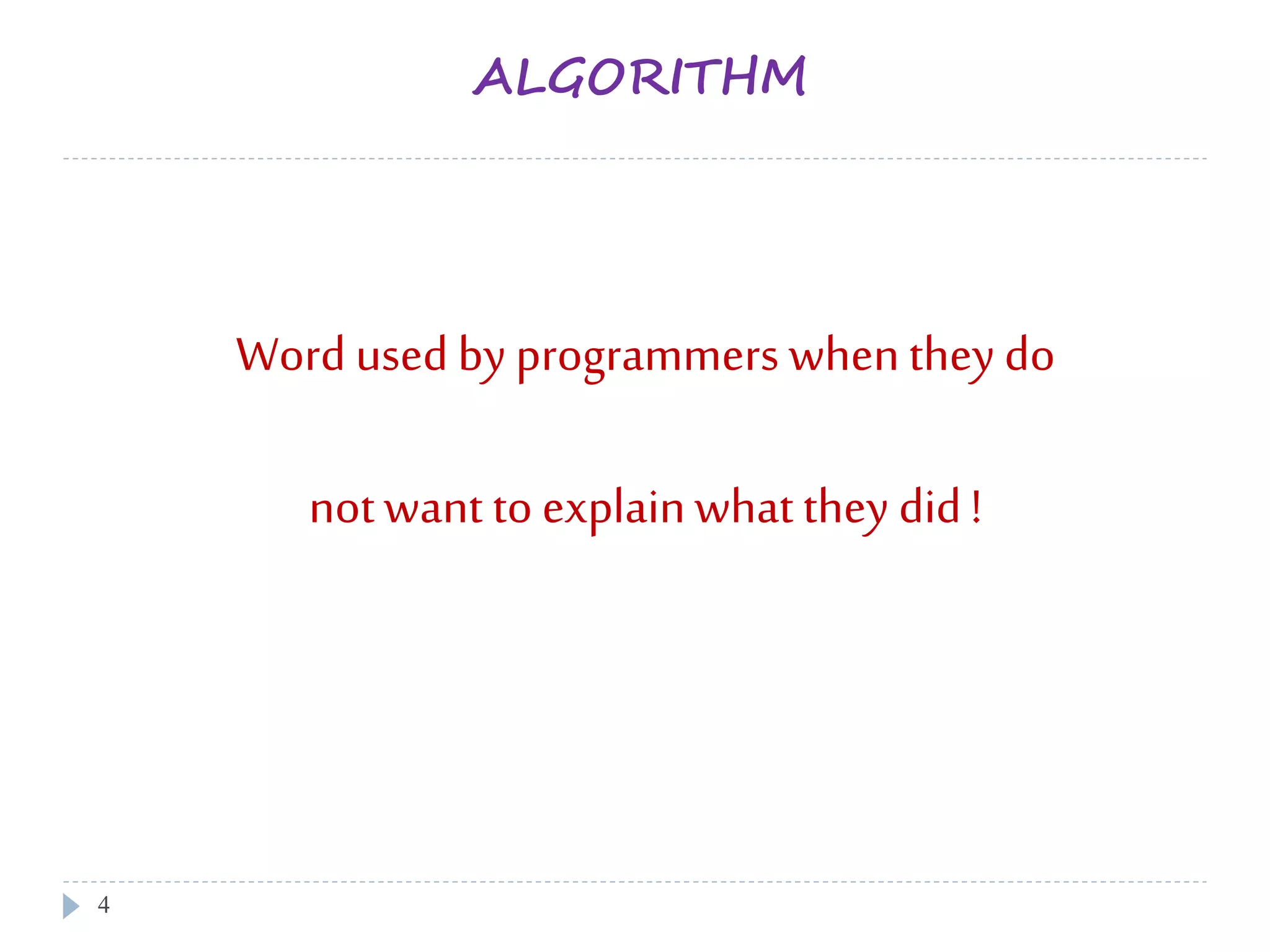 ALGORITHM

Word used by programmers when they do not want to explain what they did !

4